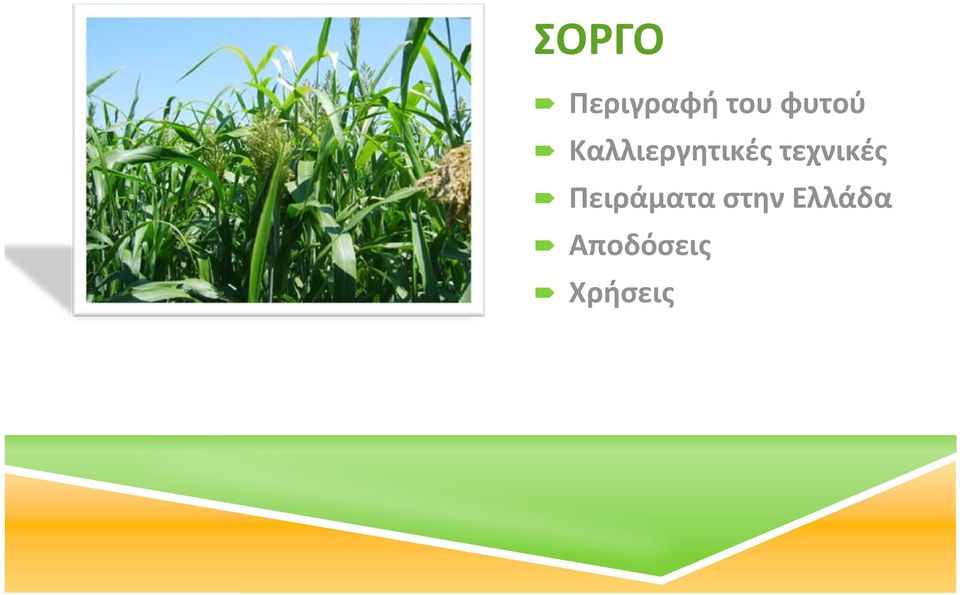 ΣΟΡΓΟ

Περιγραφή του φυτού
Καλλιεργητικές τεχνικές
Πειράματα στην Ελλάδα
Αποδόσεις
Χρήσεις